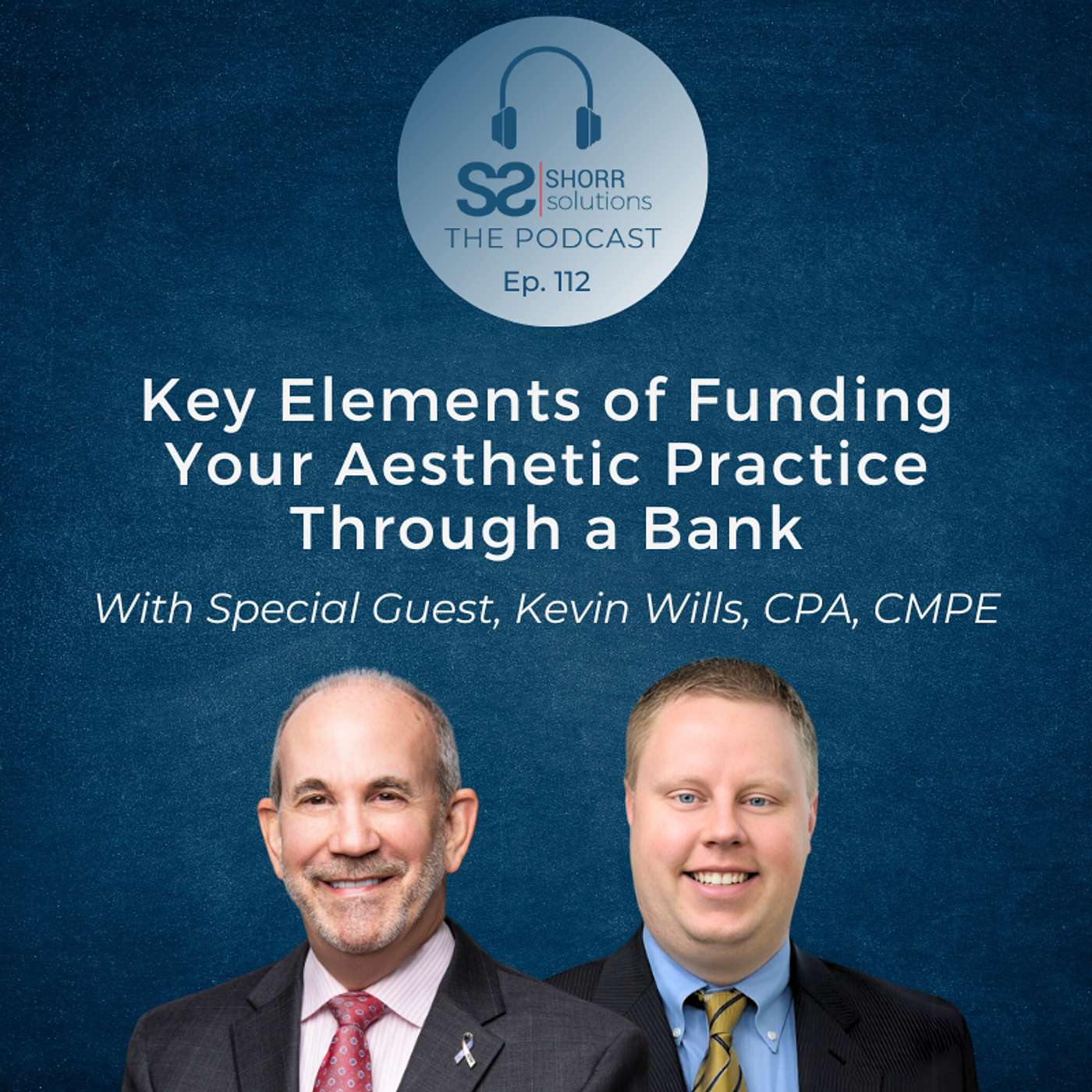 SS SHORR solutions
THE PODCAST
Ep. 112

Key Elements of Funding Your Aesthetic Practice Through a Bank

With Special Guest, Kevin Wills, CPA, CMPE